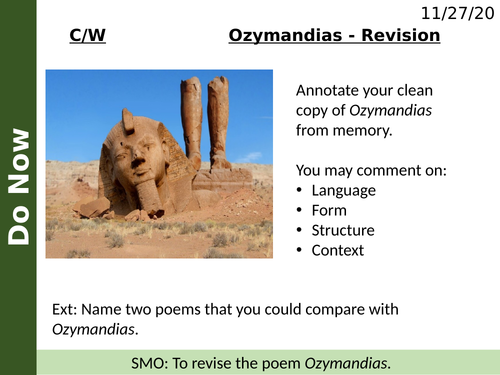 Do Now

11/27/20

C/W

Ozymandias - Revision

Annotate your clean copy of Ozymandias from memory.

You may comment on:
• Language
• Form
• Structure
• Context

Ext: Name two poems that you could compare with Ozymandias.

SMO: To revise the poem Ozymandias.